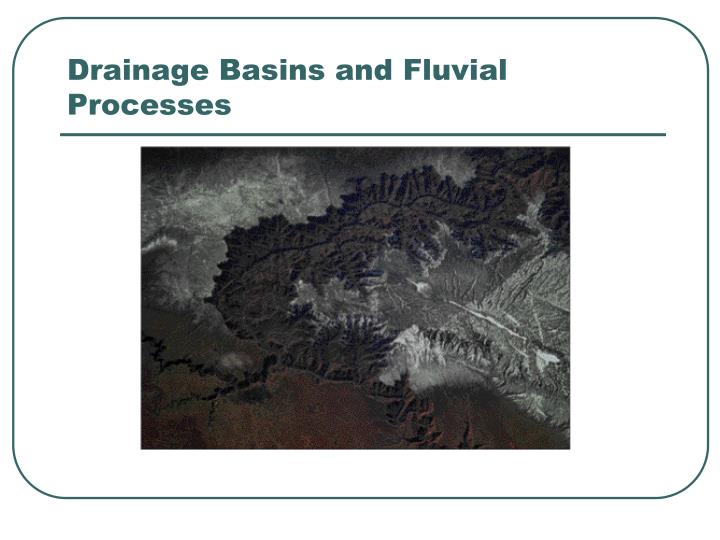 Drainage Basins and Fluvial Processes